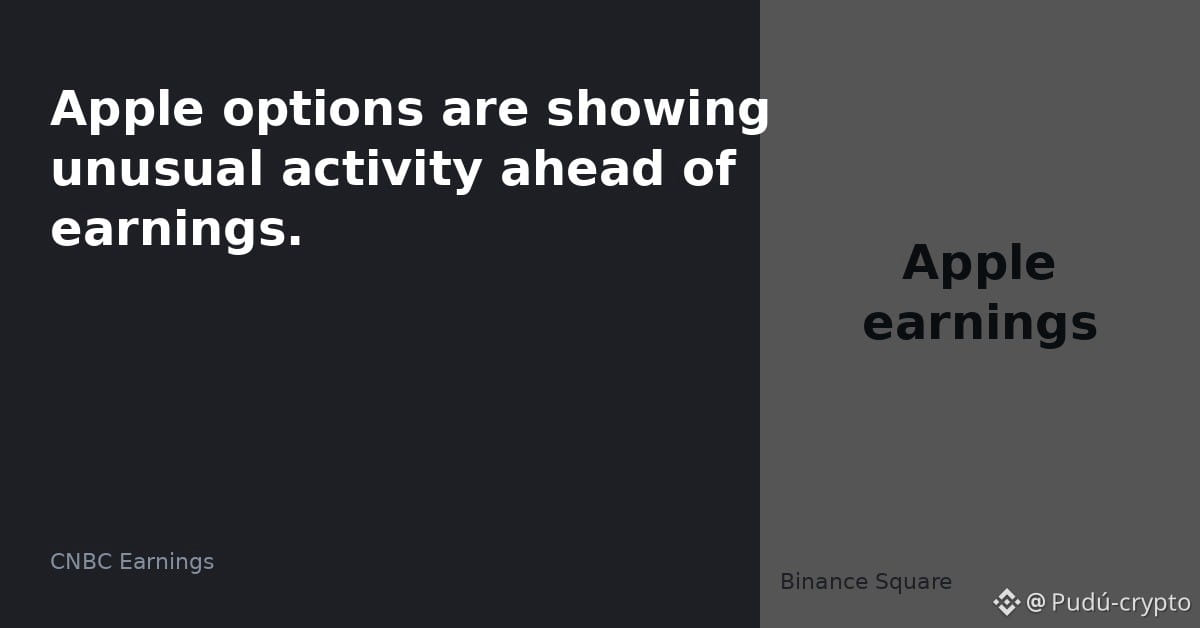 Apple options are showing unusual activity ahead of earnings.

CNBC Earnings

Apple earnings

Binance Square

@ Pudú-crypto